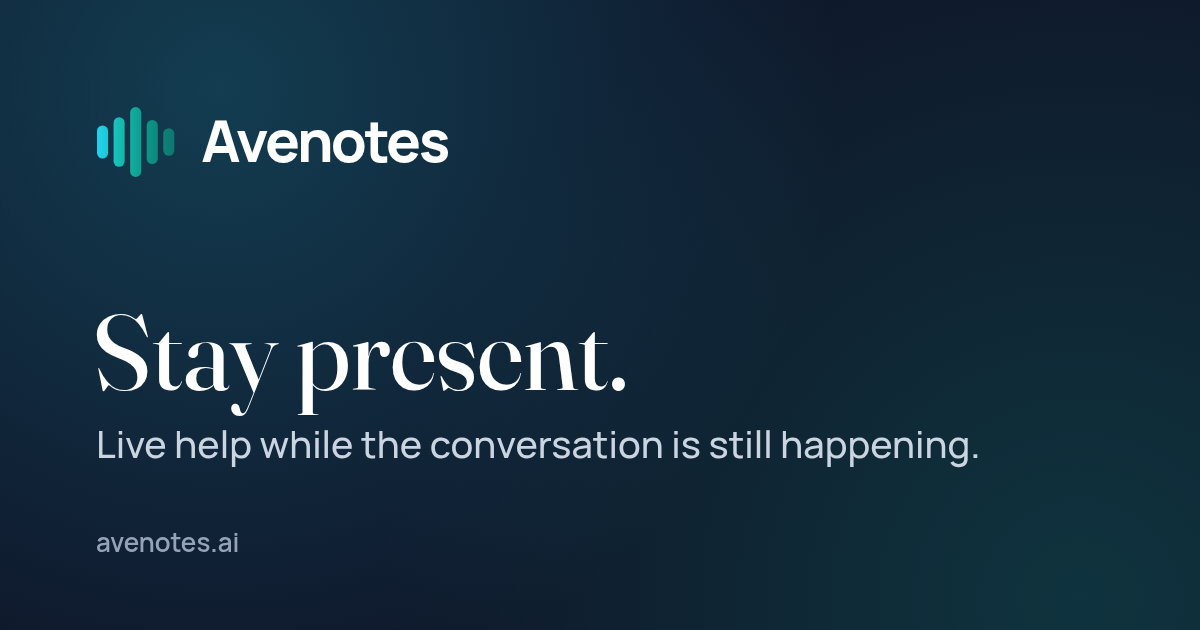 Avenotes

Stay present.

Live help while the conversation is still happening.

avenotes.ai